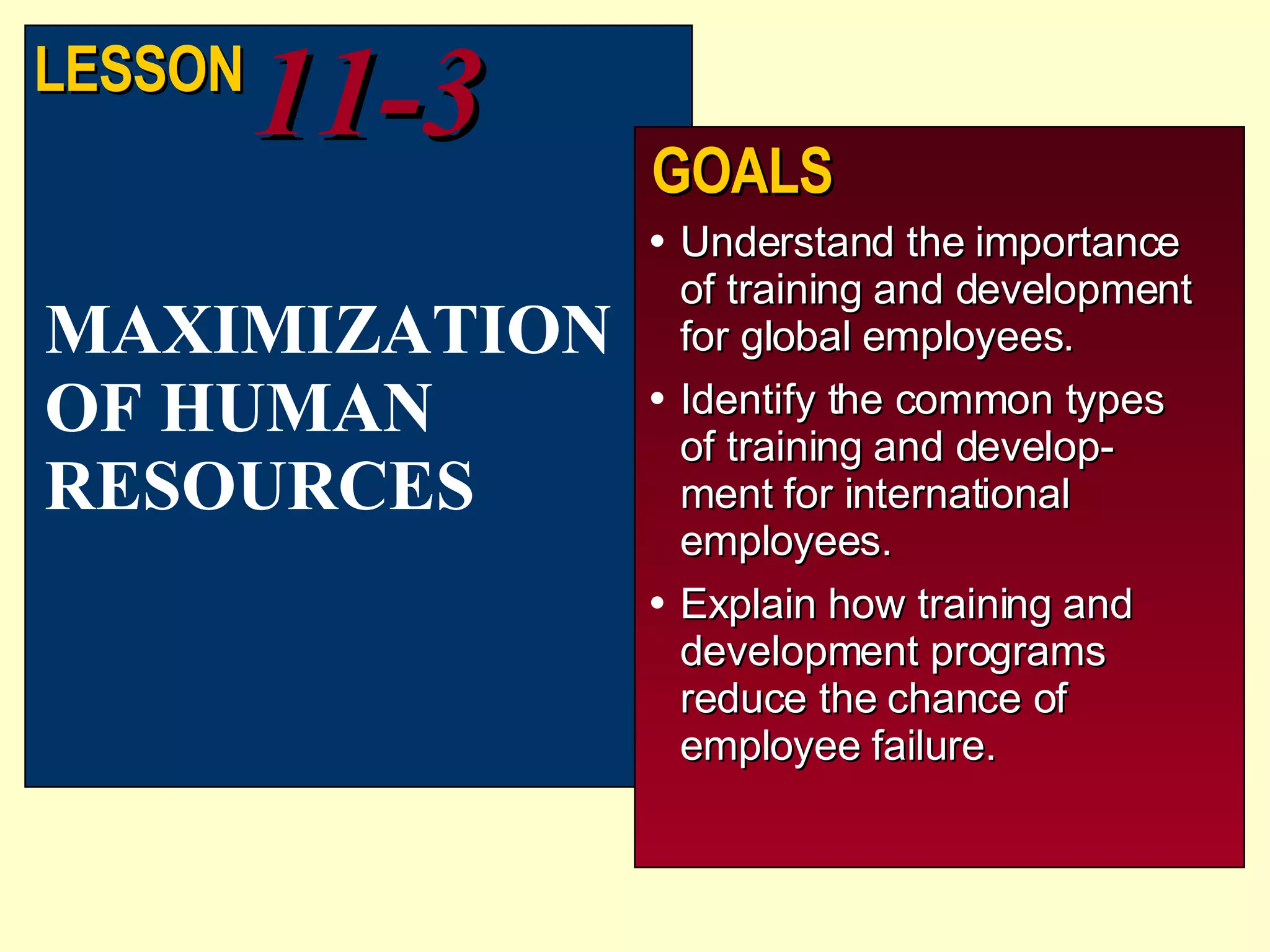 LESSON 11-3

MAXIMIZATION OF HUMAN RESOURCES

GOALS

• Understand the importance of training and development for global employees.
• Identify the common types of training and development for international employees.
• Explain how training and development programs reduce the chance of employee failure.